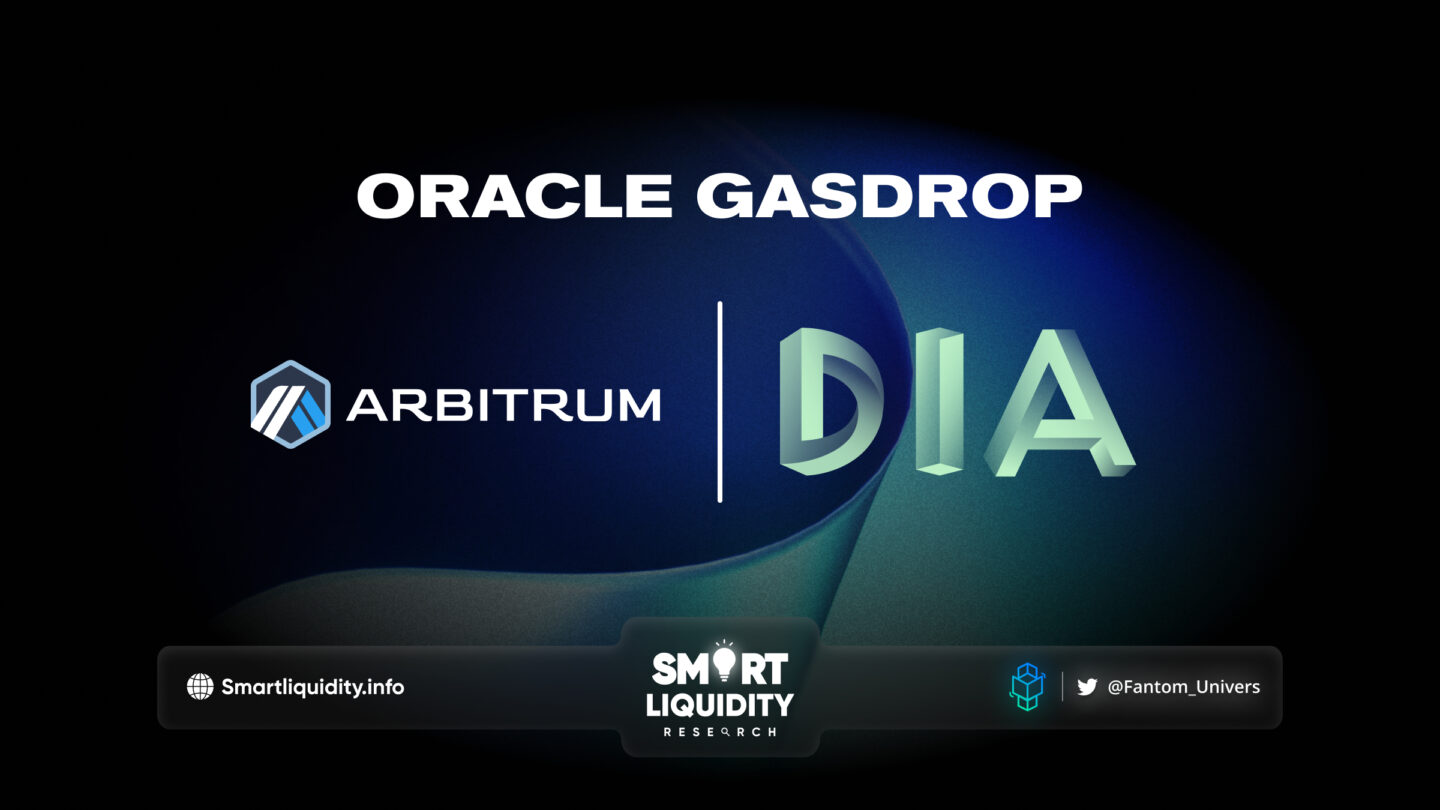 ORACLE GASDROP

ARBITRUM

DIA

Smartliquidity.info

SMART LIQUIDITY RESEARCH

@Fantom_Univers